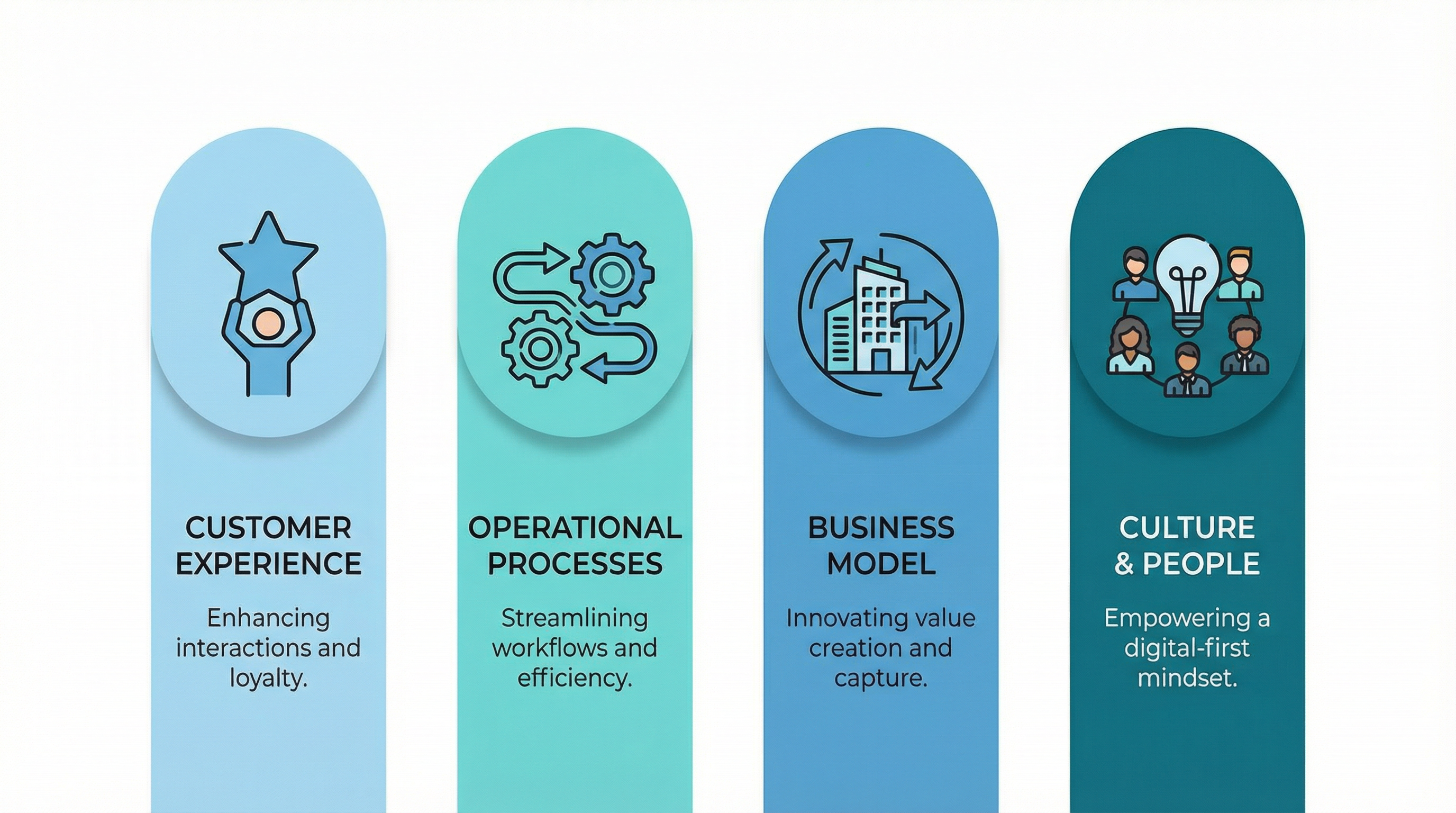 CUSTOMER EXPERIENCE

Enhancing interactions and loyalty.

OPERATIONAL PROCESSES

Streamlining workflows and efficiency.

BUSINESS MODEL

Innovating value creation and capture.

CULTURE & PEOPLE

Empowering a digital-first mindset.